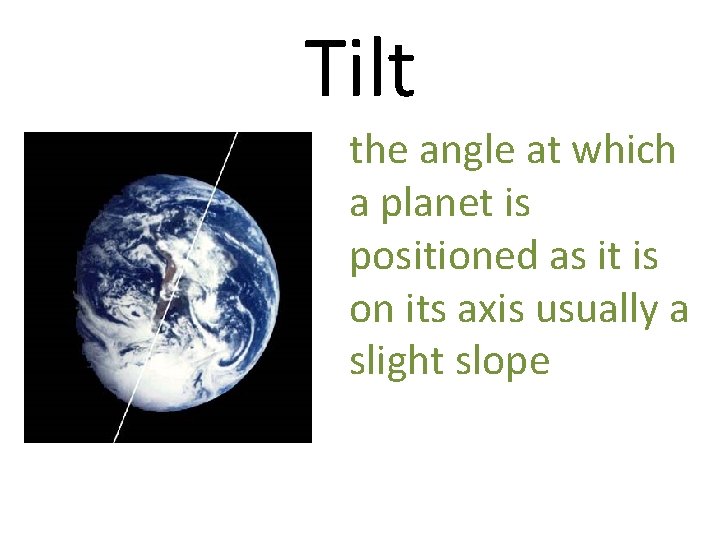 Tilt

the angle at which a planet is positioned as it is on its axis usually a slight slope